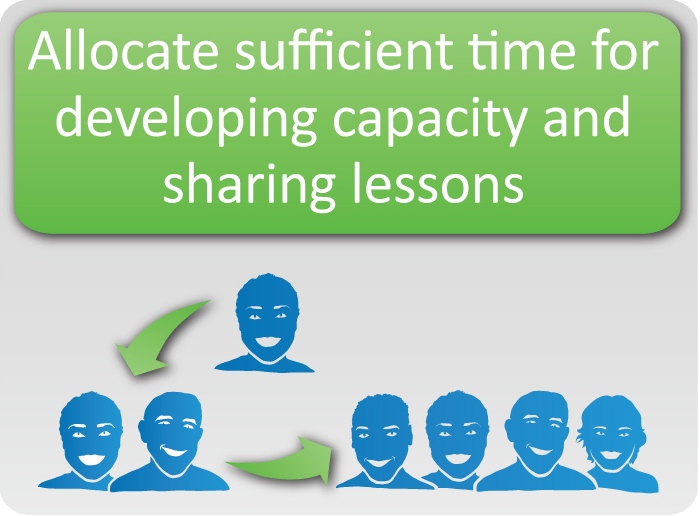 Allocate sufficient time for developing capacity and sharing lessons